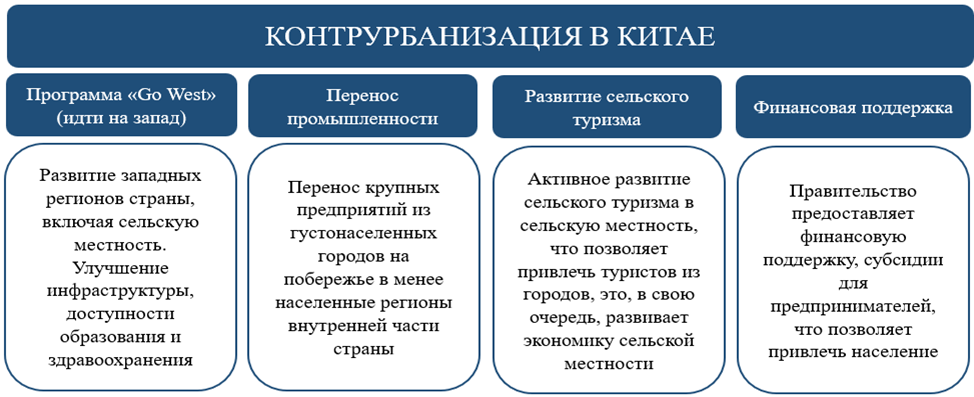 КОНТРУРБАНИЗАЦИЯ В КИТАЕ

Программа «Go West» (идти на запад)

Развитие западных регионов страны, включая сельскую местность. Улучшение инфраструктуры, доступности образования и здравоохранения

Перенос промышленности

Перенос крупных предприятий из густонаселенных городов на побережье в менее населенные регионы внутренней части страны

Развитие сельского туризма

Активное развитие сельского туризма в сельскую местность, что позволяет привлечь туристов из городов, это, в свою очередь, развивает экономику сельской местности

Финансовая поддержка

Правительство предоставляет финансовую поддержку, субсидии для предпринимателей, что позволяет привлечь население